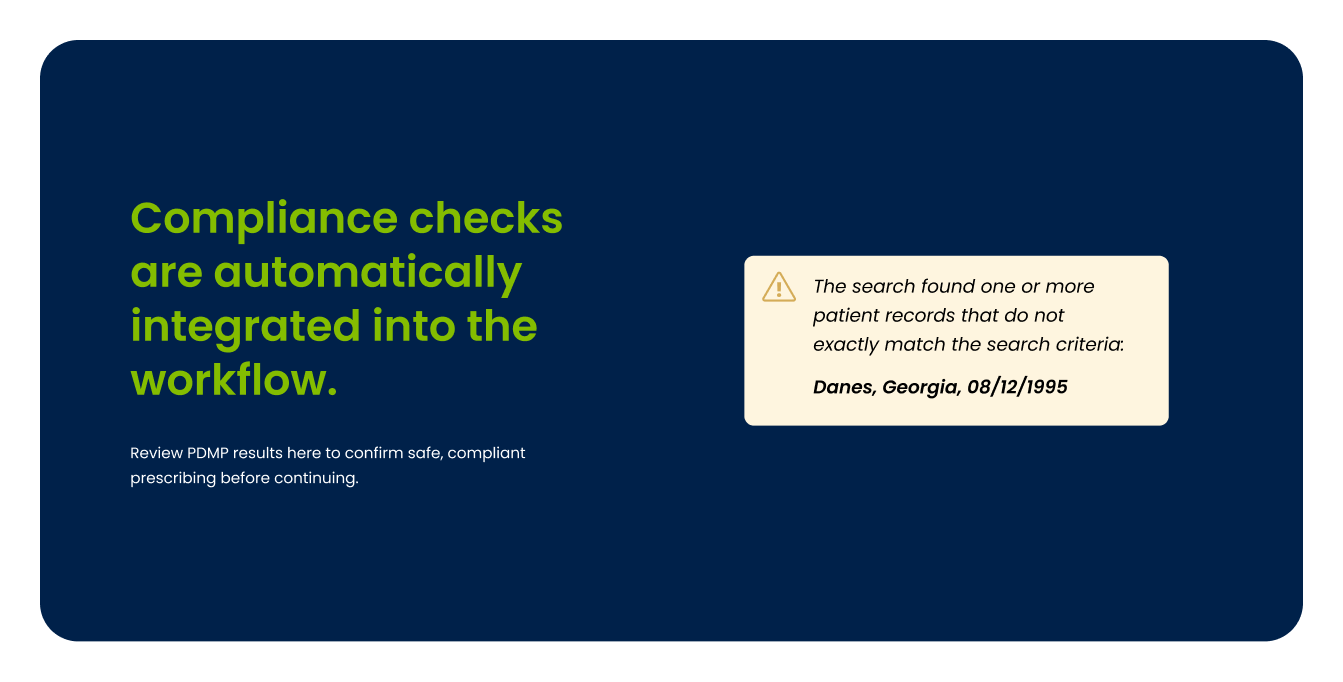 Compliance checks are automatically integrated into the workflow.

Review PDMP results here to confirm safe, compliant prescribing before continuing.

The search found one or more patient records that do not exactly match the search criteria:

Danes, Georgia, 08/12/1995